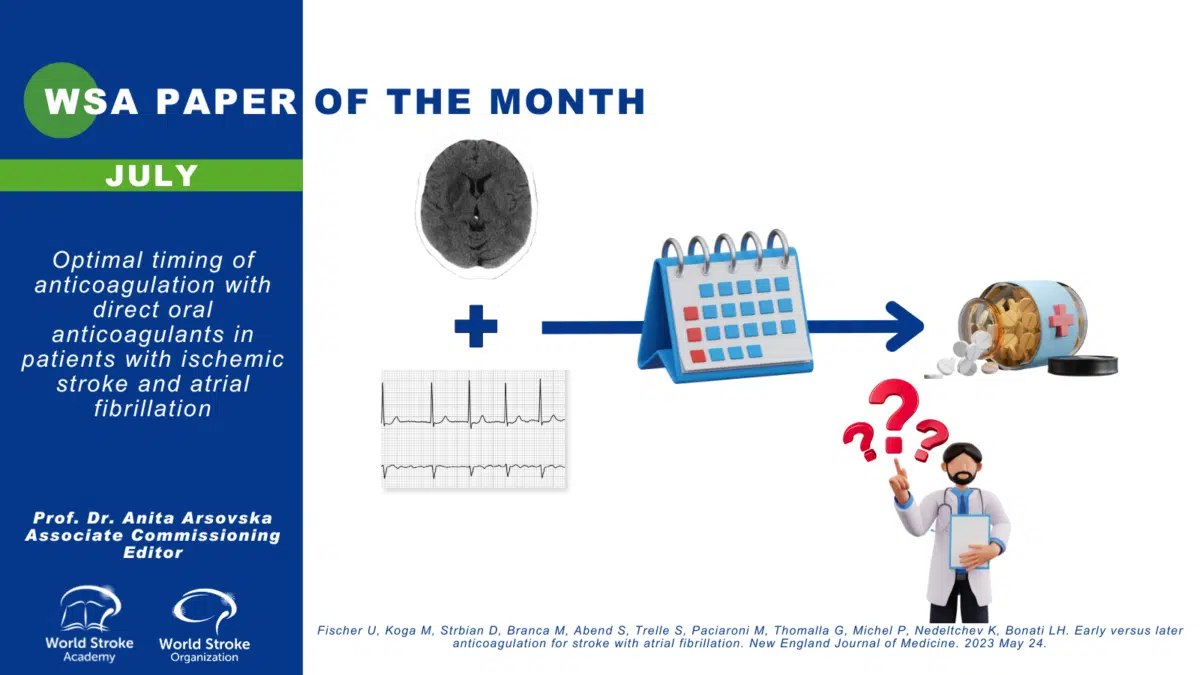 WSA PAPER OF THE MONTH

JULY

Optimal timing of anticoagulation with direct oral anticoagulants in patients with ischemic stroke and atrial fibrillation

Prof. Dr. Anita Arsovska
Associate Commissioning Editor

World Stroke Academy

World Stroke Organization

Fischer U, Koga M, Strbian D, Branca M, Abend S, Trelle S, Paciaroni M, Thomalla G, Michel P, Nedeltchev K, Bonati LH. Early versus later anticoagulation for stroke with atrial fibrillation. New England Journal of Medicine. 2023 May 24.